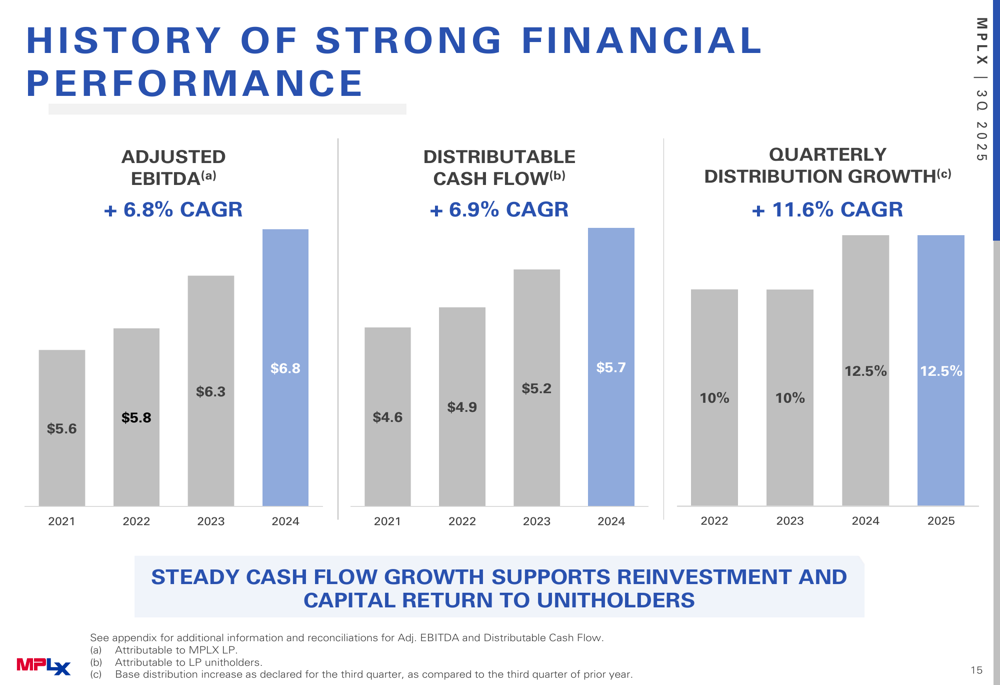 HISTORY OF STRONG FINANCIAL PERFORMANCE

MPLX | 3Q 2025

ADJUSTED EBITDA$^{(a)}$
+ 6.8% CAGR

$5.6
$5.8
$6.3
$6.8

2021 2022 2023 2024

DISTRIBUTABLE CASH FLOW$^{(b)}$
+ 6.9% CAGR

$4.6
$4.9
$5.2
$5.7

2021 2022 2023 2024

QUARTERLY DISTRIBUTION GROWTH$^{(c)}$
+ 11.6% CAGR

10%
10%
12.5%
12.5%

2022 2023 2024 2025

STEADY CASH FLOW GROWTH SUPPORTS REINVESTMENT AND CAPITAL RETURN TO UNITHOLDERS

See appendix for additional information and reconciliations for Adj. EBITDA and Distributable Cash Flow.
(a) Attributable to MPLX LP.
(b) Attributable to LP unitholders.
(c) Base distribution increase as declared for the third quarter, as compared to the third quarter of prior year.

MPLX

15